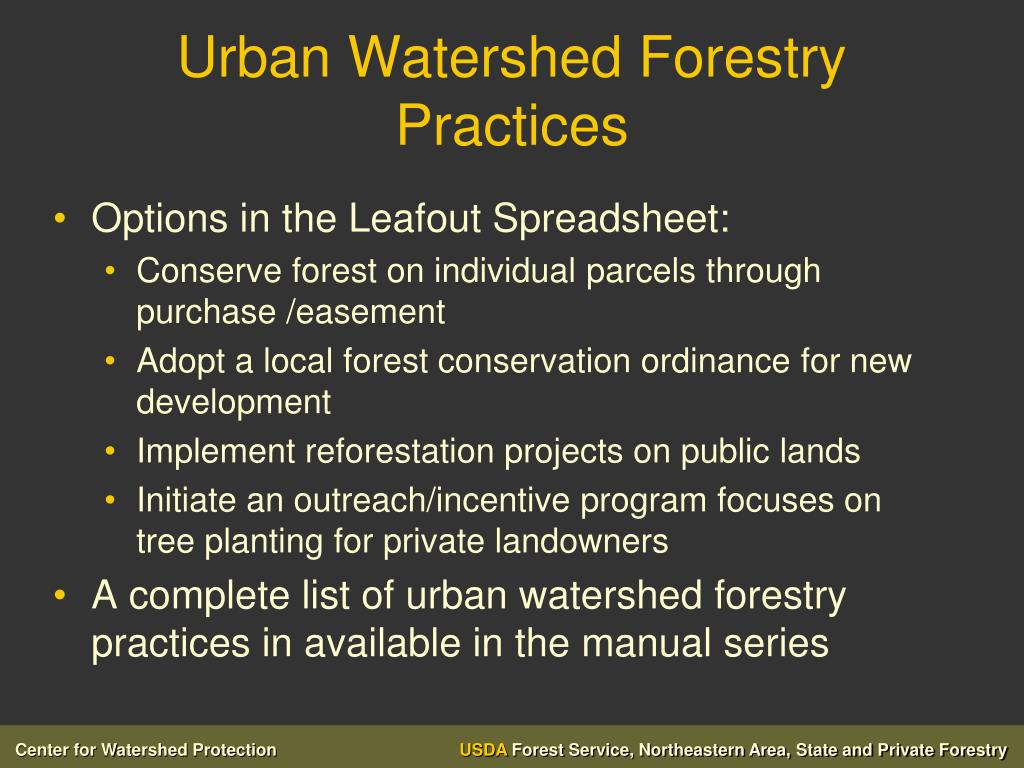 Urban Watershed Forestry Practices

• Options in the Leafout Spreadsheet:
  • Conserve forest on individual parcels through purchase /easement
  • Adopt a local forest conservation ordinance for new development
  • Implement reforestation projects on public lands
  • Initiate an outreach/incentive program focuses on tree planting for private landowners
• A complete list of urban watershed forestry practices in available in the manual series

Center for Watershed Protection

USDA Forest Service, Northeastern Area, State and Private Forestry